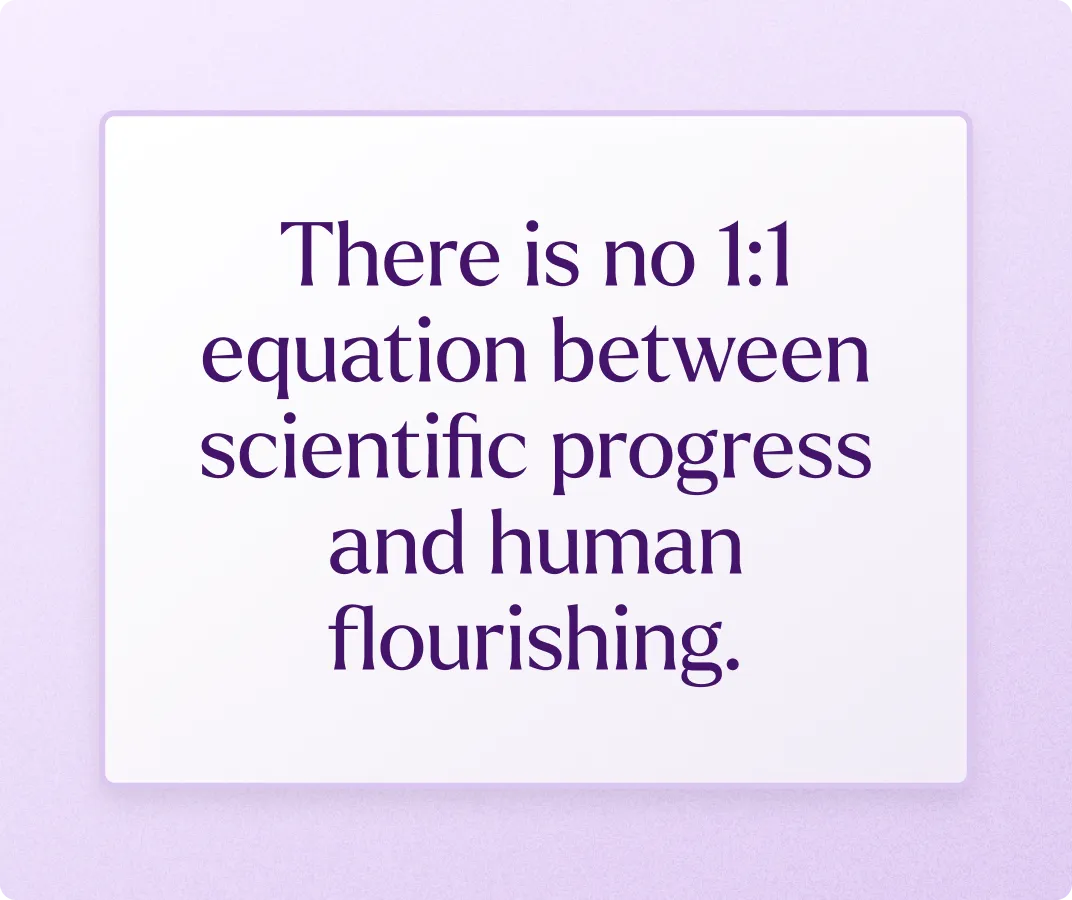 There is no 1:1 equation between scientific progress and human flourishing.